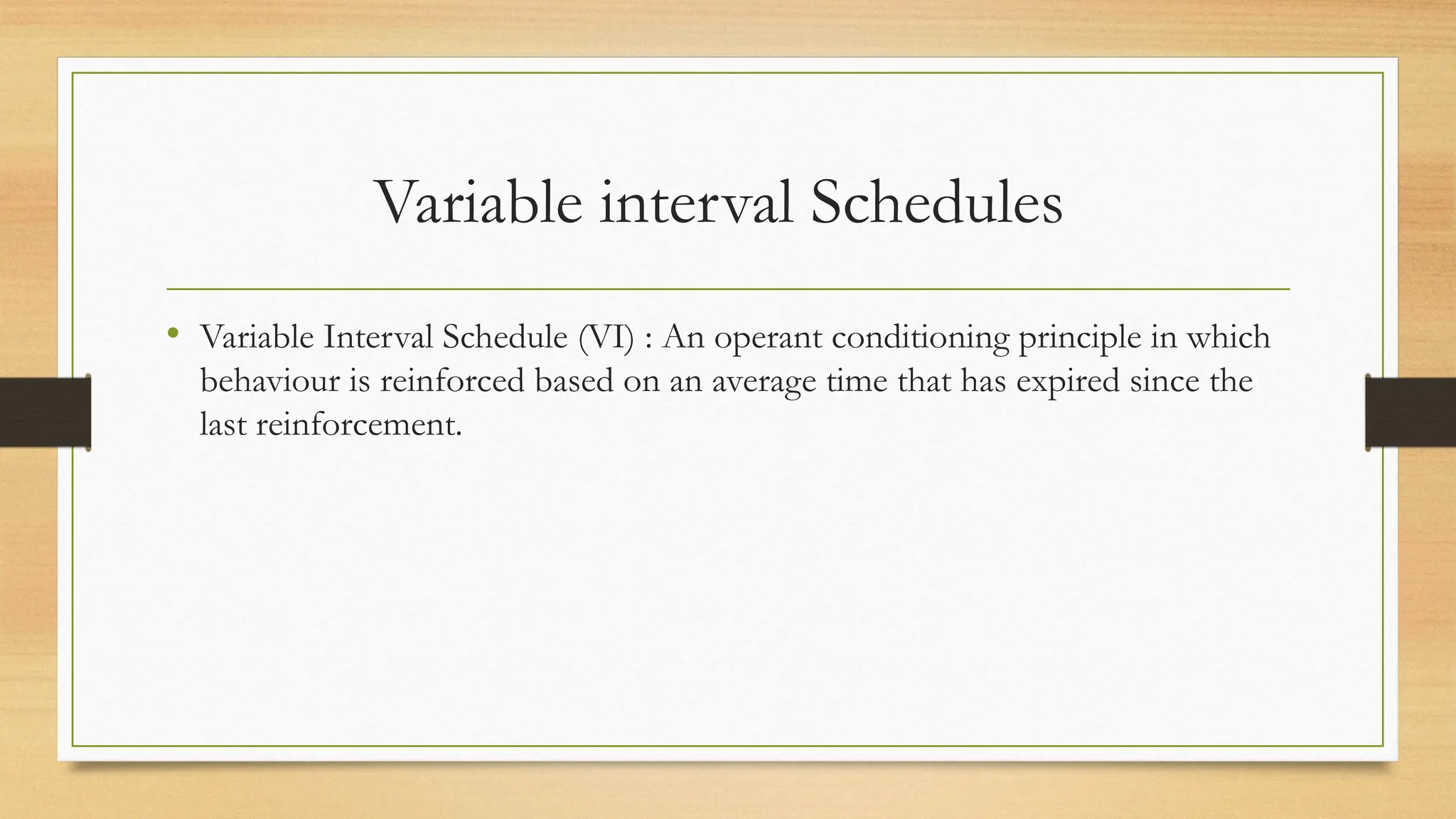 Variable interval Schedules

• Variable Interval Schedule (VI) : An operant conditioning principle in which behaviour is reinforced based on an average time that has expired since the last reinforcement.